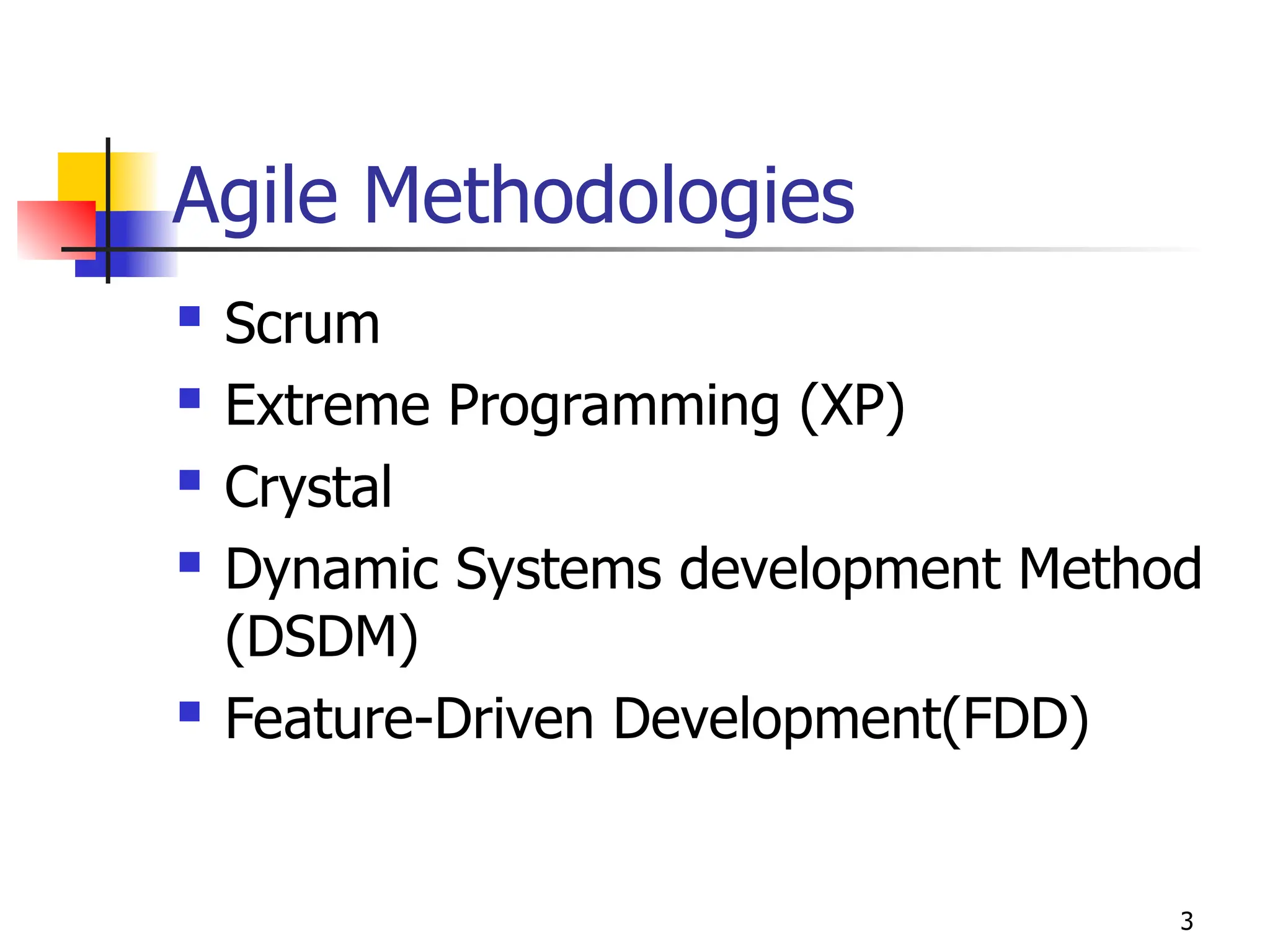 Agile Methodologies

- Scrum
- Extreme Programming (XP)
- Crystal
- Dynamic Systems development Method (DSDM)
- Feature-Driven Development(FDD)

3